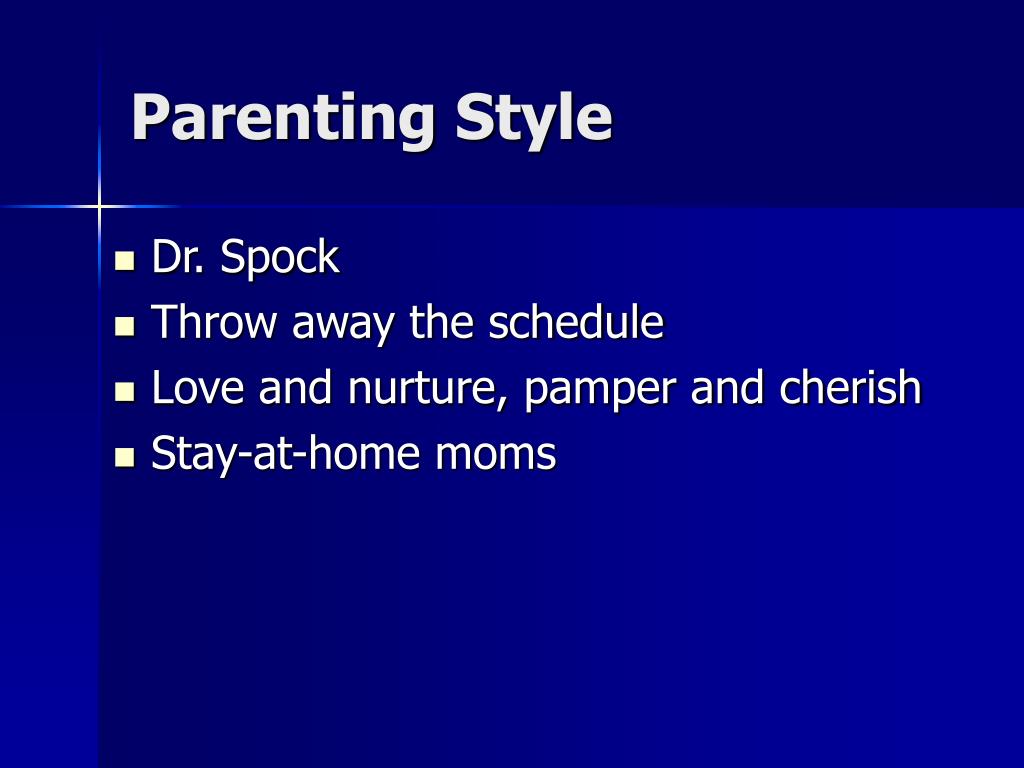 Parenting Style

- Dr. Spock
- Throw away the schedule
- Love and nurture, pamper and cherish
- Stay-at-home moms